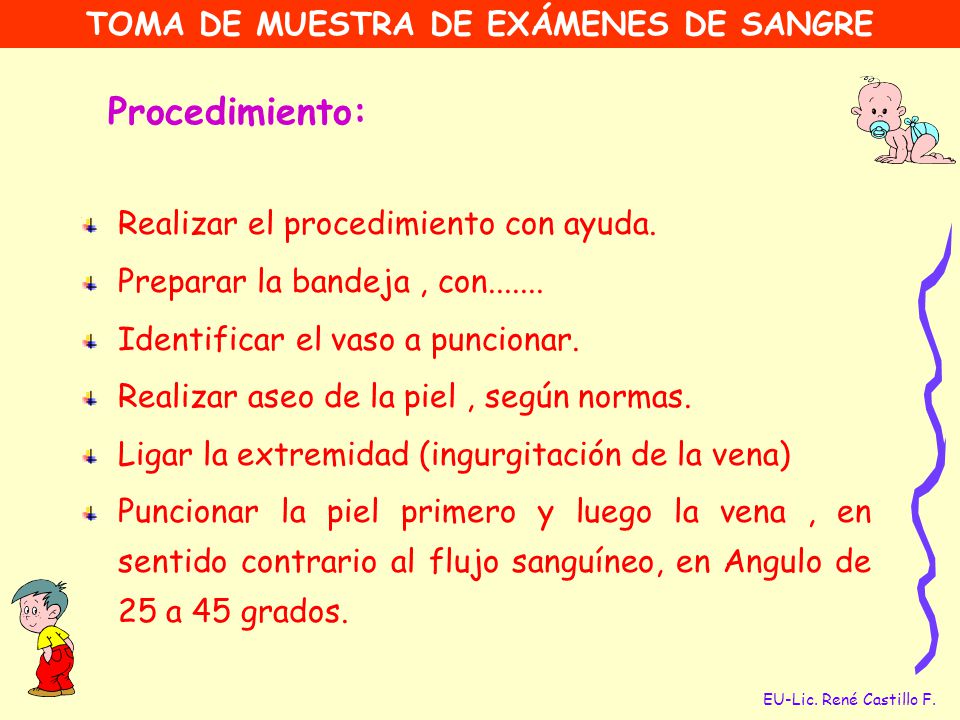 TOMA DE MUESTRA DE EXÁMENES DE SANGRE

Procedimiento:

Realizar el procedimiento con ayuda.

Preparar la bandeja , con.......

Identificar el vaso a puncionar.

Realizar aseo de la piel , según normas.

Ligar la extremidad (ingurgitación de la vena)

Puncionar la piel primero y luego la vena , en sentido contrario al flujo sanguíneo, en Angulo de 25 a 45 grados.

EU-Lic. René Castillo F.